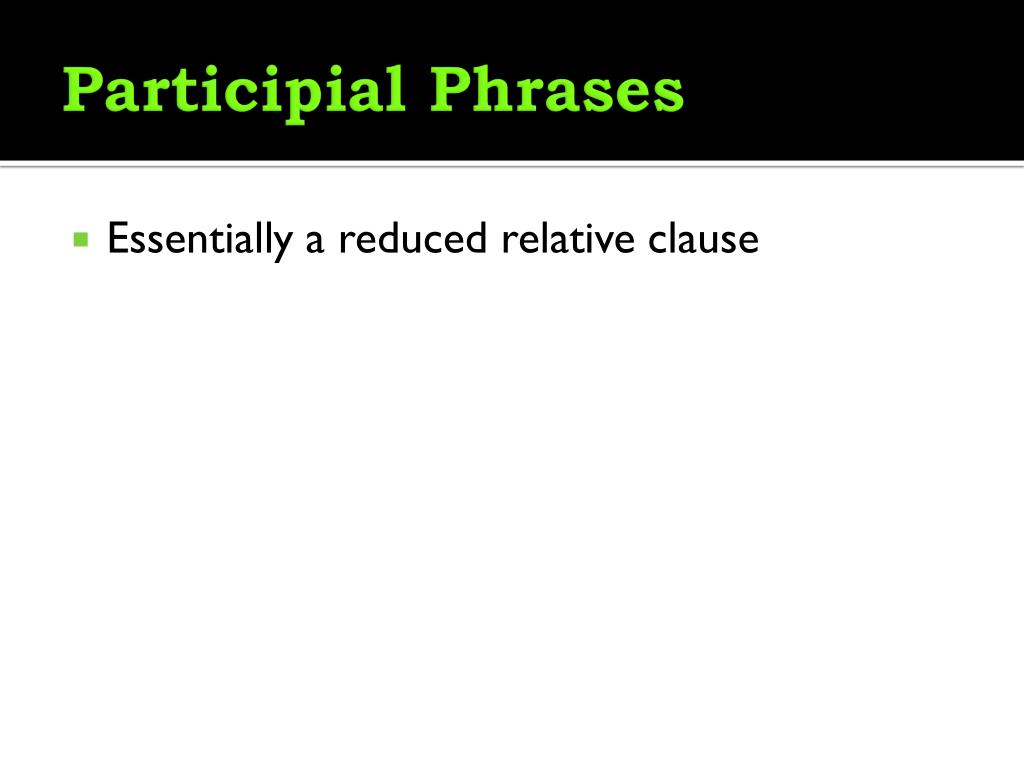 Participial Phrases

Essentially a reduced relative clause